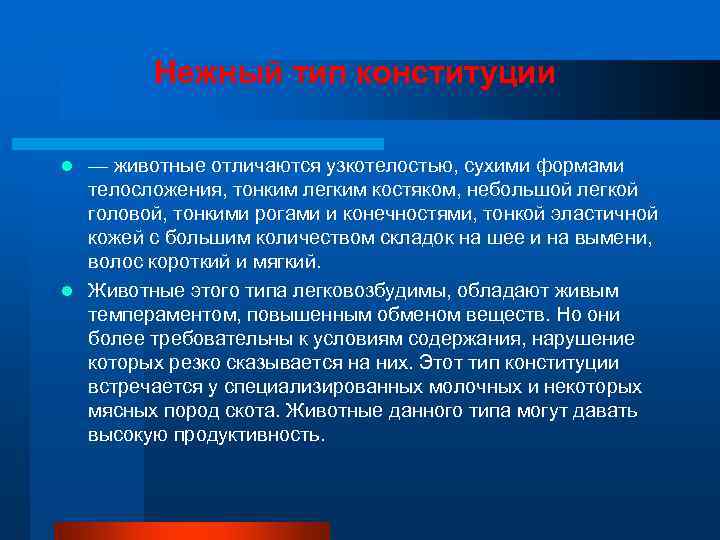 Нежный тип конституции

— животные отличаются узкотелостью, сухими формами телосложения, тонким легким костяком, небольшой легкой головой, тонкими рогами и конечностями, тонкой эластичной кожей с большим количеством складок на шее и на вымени, волос короткий и мягкий.

Животные этого типа легковозбудимы, обладают живым темпераментом, повышенным обменом веществ. Но они более требовательны к условиям содержания, нарушение которых резко сказывается на них. Этот тип конституции встречается у специализированных молочных и некоторых мясных пород скота. Животные данного типа могут давать высокую продуктивность.